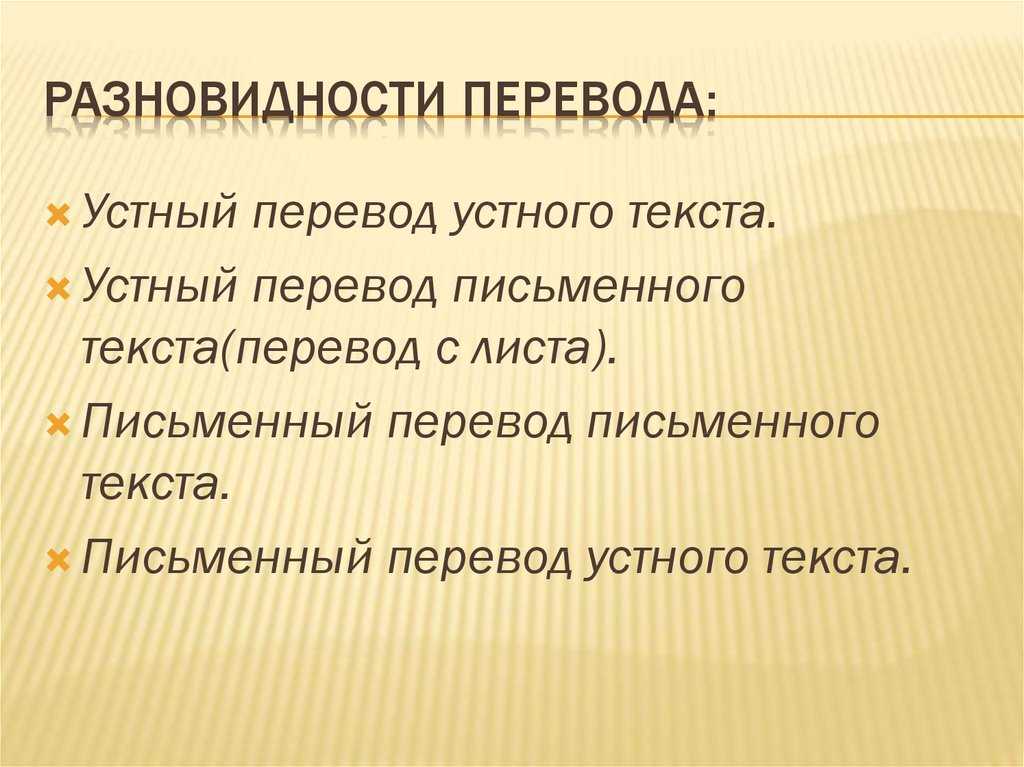 РАЗНОВИДНОСТИ ПЕРЕВОДА:

Устный перевод устного текста.

Устный перевод письменного текста(перевод с листа).

Письменный перевод письменного текста.

Письменный перевод устного текста.